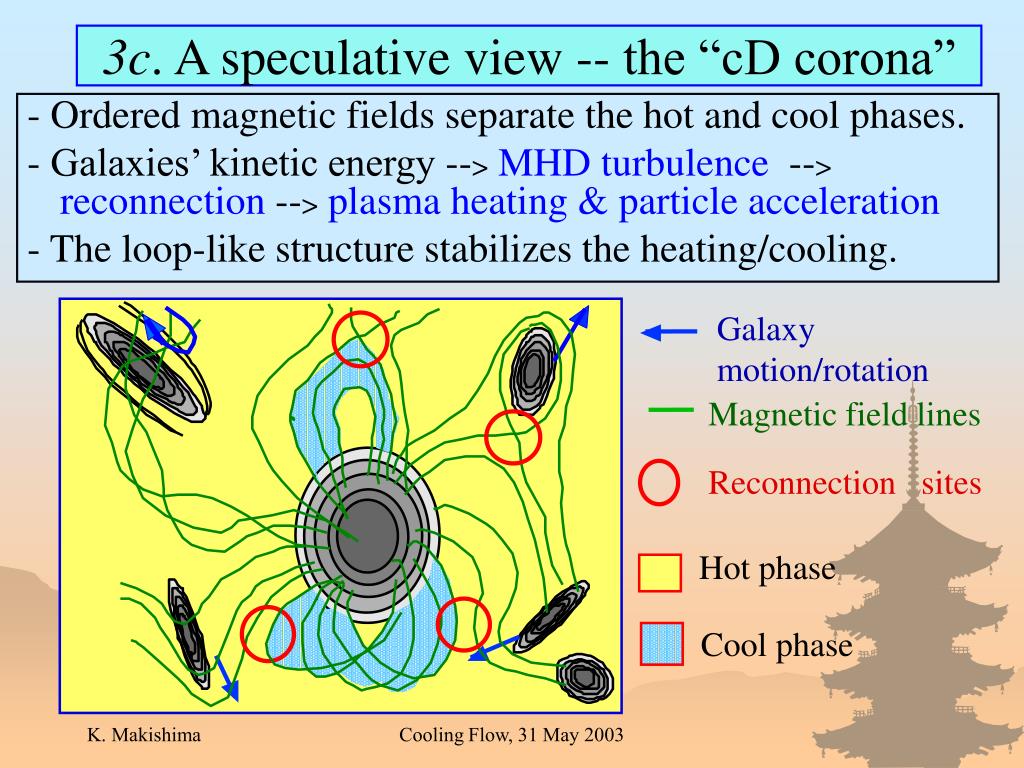 3c. A speculative view -- the “cD corona”

- Ordered magnetic fields separate the hot and cool phases.
- Galaxies’ kinetic energy --> MHD turbulence --> reconnection --> plasma heating & particle acceleration
- The loop-like structure stabilizes the heating/cooling.

Galaxy motion/rotation

Magnetic field lines

Reconnection sites

Hot phase

Cool phase

K. Makishima

Cooling Flow, 31 May 2003